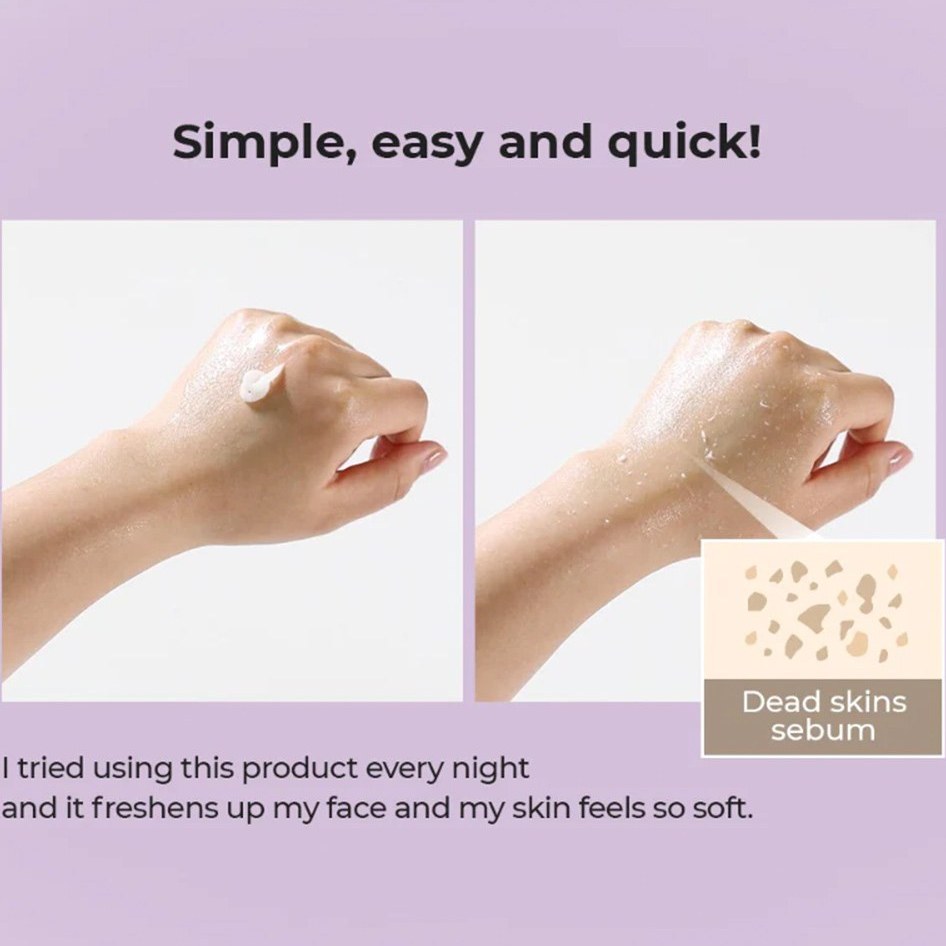 Simple, easy and quick!

Dead skins
sebum

I tried using this product every night
and it freshens up my face and my skin feels so soft.